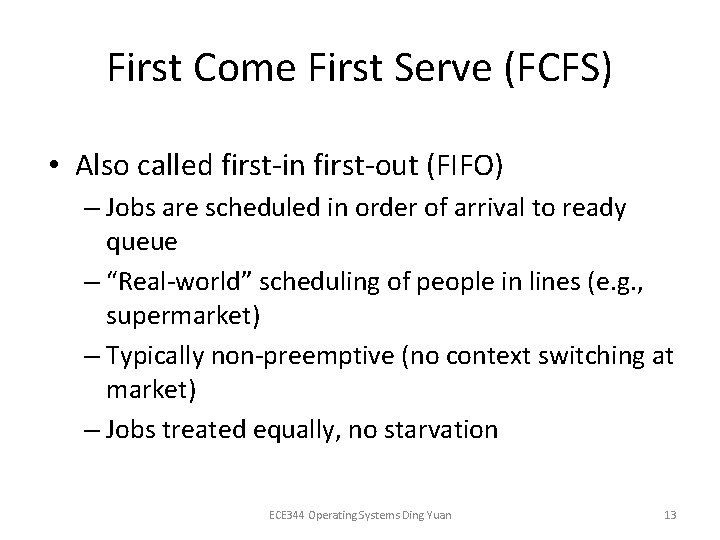 First Come First Serve (FCFS)

• Also called first-in first-out (FIFO)
– Jobs are scheduled in order of arrival to ready queue
– “Real-world” scheduling of people in lines (e.g., supermarket)
– Typically non-preemptive (no context switching at market)
– Jobs treated equally, no starvation

ECE344 Operating Systems Ding Yuan

13